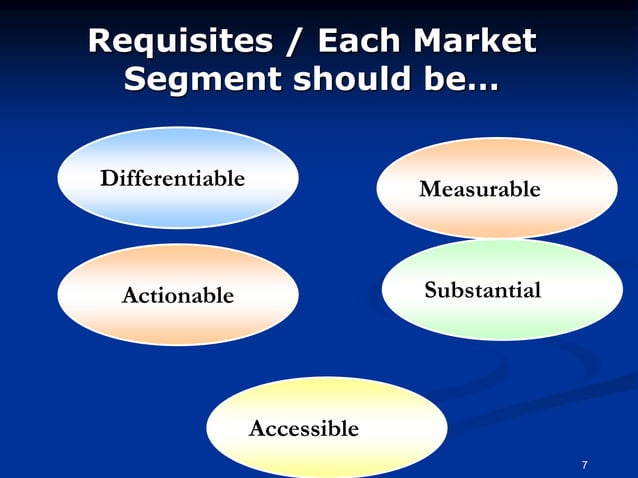 Requisites / Each Market Segment should be…

Differentiable

Measurable

Actionable

Substantial

Accessible

7